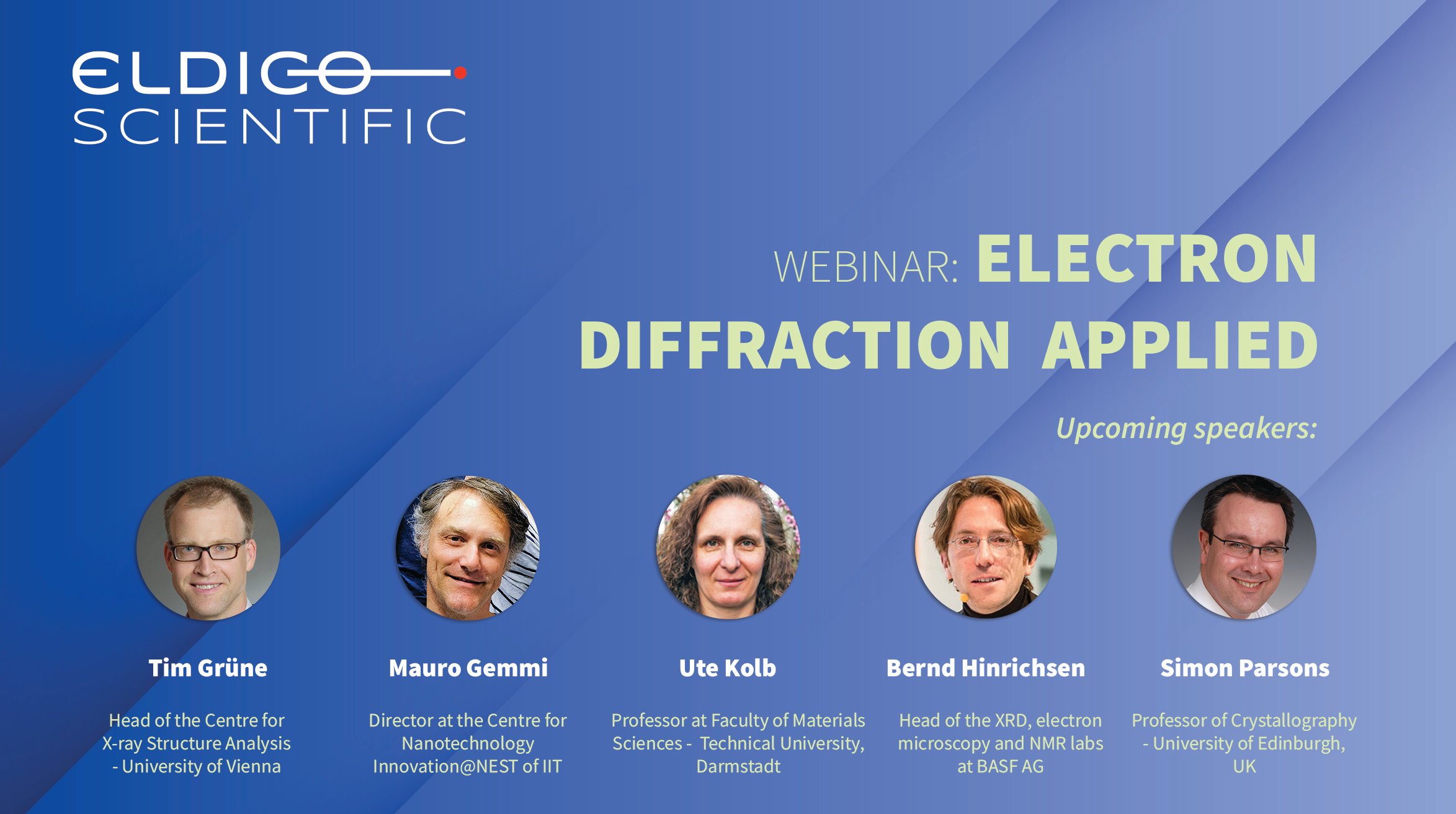 ELDICO
SCIENTIFIC

WEBINAR: ELECTRON DIFFRACTION APPLIED

Upcoming speakers:

Tim Grüne

Head of the Centre for X-ray Structure Analysis - University of Vienna

Mauro Gemmi

Director at the Centre for Nanotechnology Innovation@NEST of IIT

Ute Kolb

Professor at Faculty of Materials Sciences - Technical University, Darmstadt

Bernd Hinrichsen

Head of the XRD, electron microscopy and NMR labs at BASF AG

Simon Parsons

Professor of Crystallography - University of Edinburgh, UK